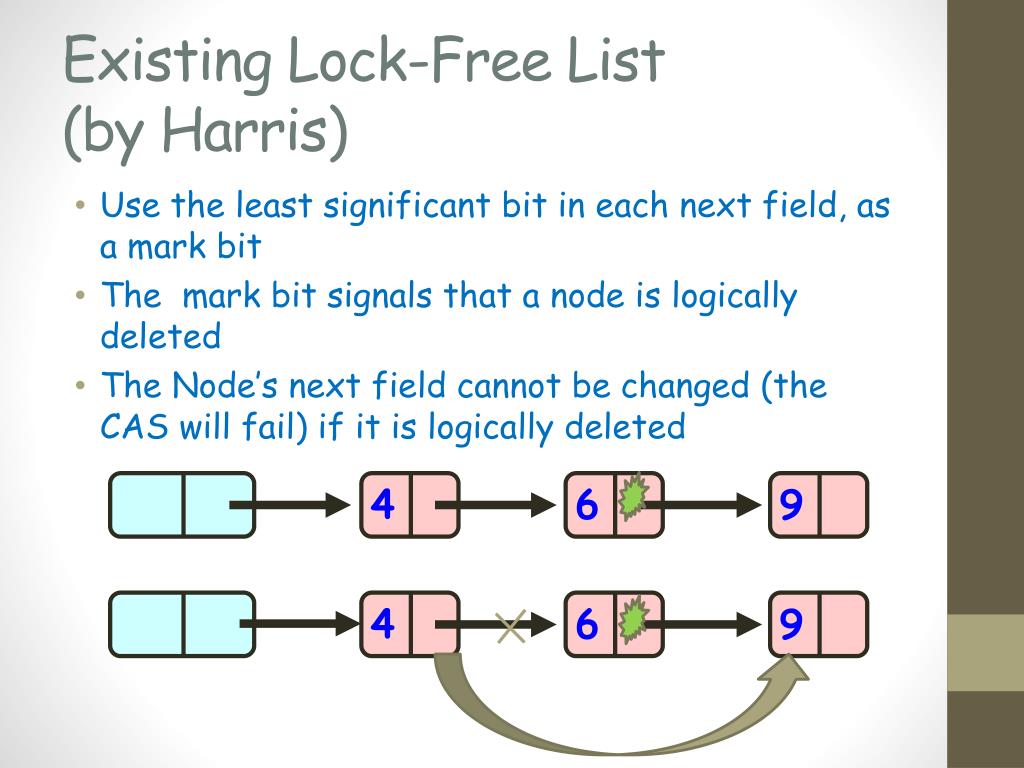 Existing Lock-Free List (by Harris)

• Use the least significant bit in each next field, as a mark bit
• The mark bit signals that a node is logically deleted
• The Node's next field cannot be changed (the CAS will fail) if it is logically deleted

4
6
9

4
6
9